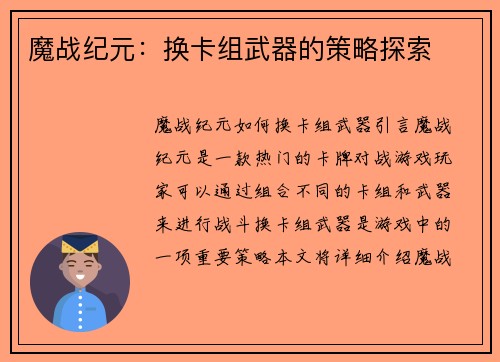 魔战纪元：换卡组武器的策略探索

魔战纪元如何换卡组武器引言魔战纪元是一款热门的卡牌对战游戏玩家可以通过组合不同的卡组和武器来进行战斗换卡组武器是游戏中的一项重要策略本文将详细介绍魔战